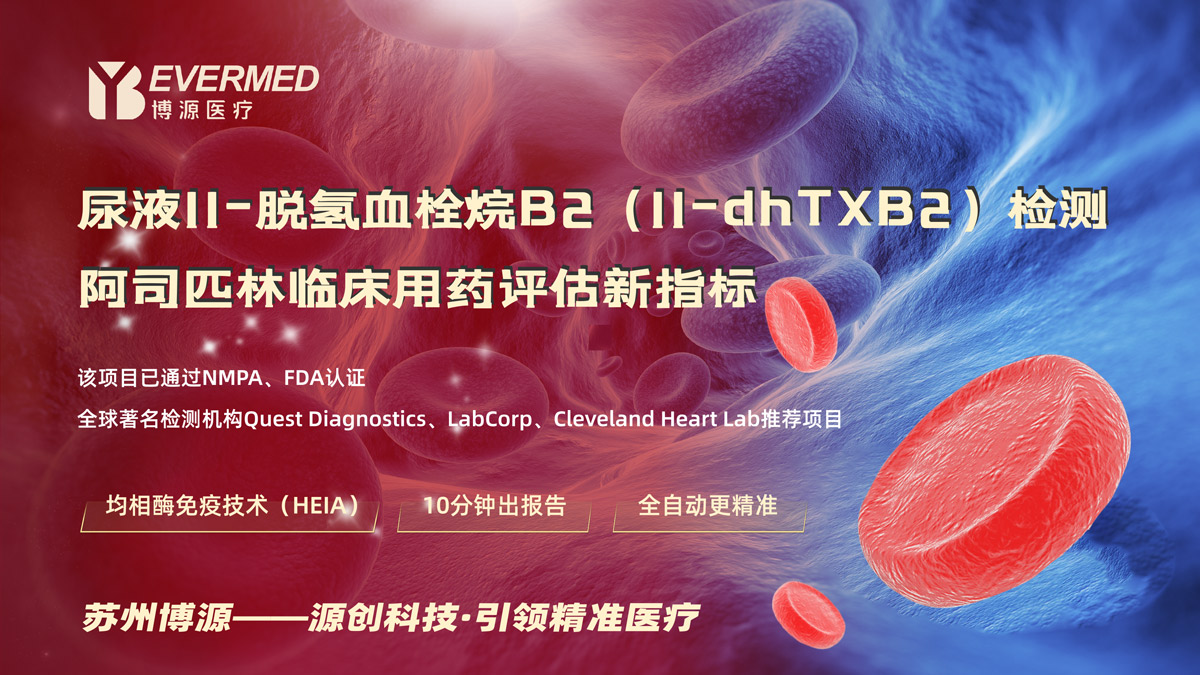 EVERMED
博源医疗

尿液11-脱氢血栓烷B2（11-dhTXB2）检测
阿司匹林临床用药评估新指标

该项目已通过NMPA、FDA认证
全球著名检测机构Quest Diagnostics、LabCorp、Cleveland Heart Lab推荐项目

均相酶免疫技术（HEIA）
10分钟出报告
全自动更精准

苏州博源——源创科技·引领精准医疗